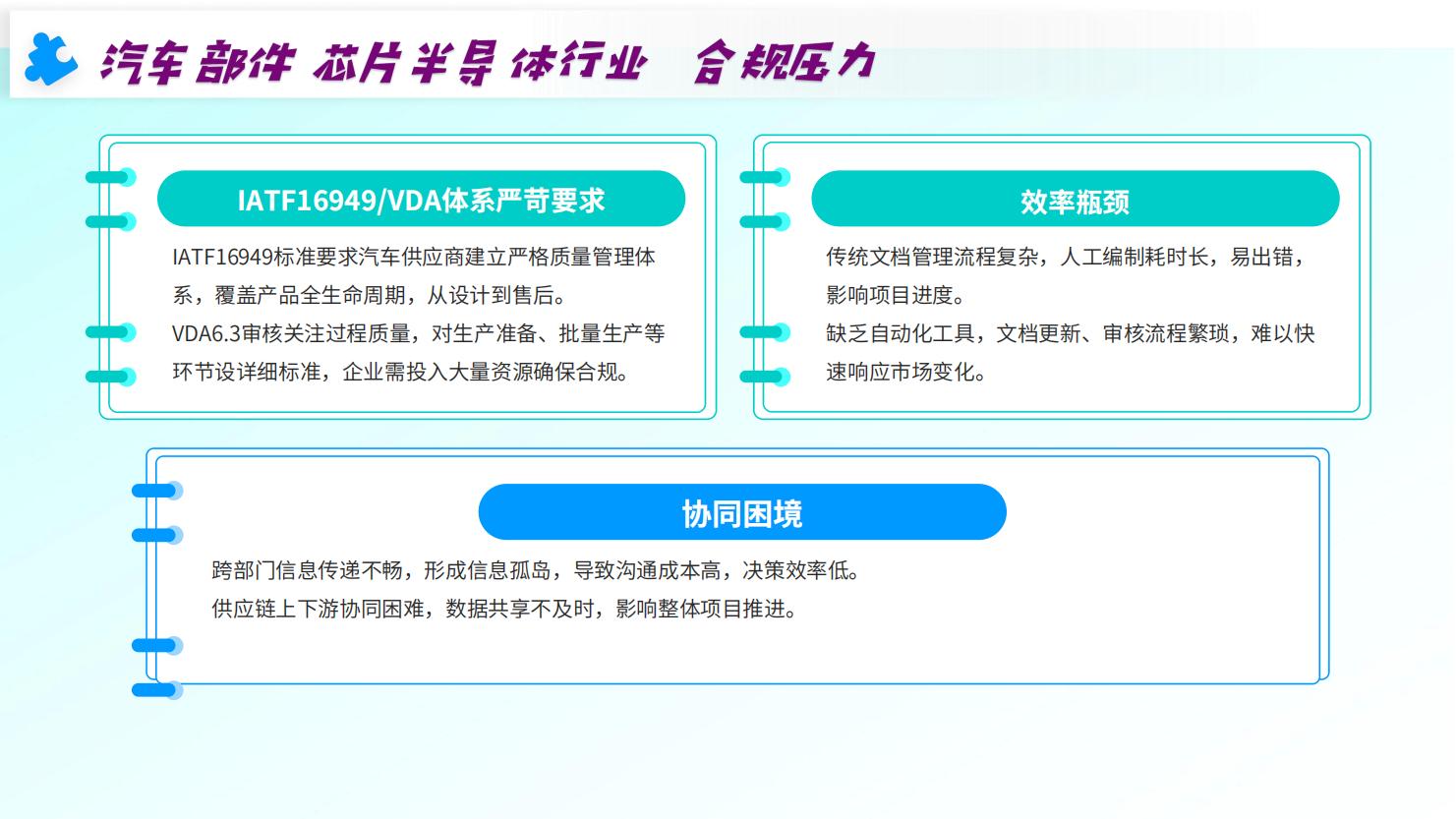 汽车部件 芯片半导体行业 合规压力

IATF16949/VDA体系严苛要求

IATF16949标准要求汽车供应商建立严格质量管理体系，覆盖产品全生命周期，从设计到售后。

VDA6.3审核关注过程质量，对生产准备、批量生产等环节设详细标准，企业需投入大量资源确保合规。

效率瓶颈

传统文档管理流程复杂，人工编制耗时长，易出错，影响项目进度。

缺乏自动化工具，文档更新、审核流程繁琐，难以快速响应市场变化。

协同困境

跨部门信息传递不畅，形成信息孤岛，导致沟通成本高，决策效率低。

供应链上下游协同困难，数据共享不及时，影响整体项目推进。